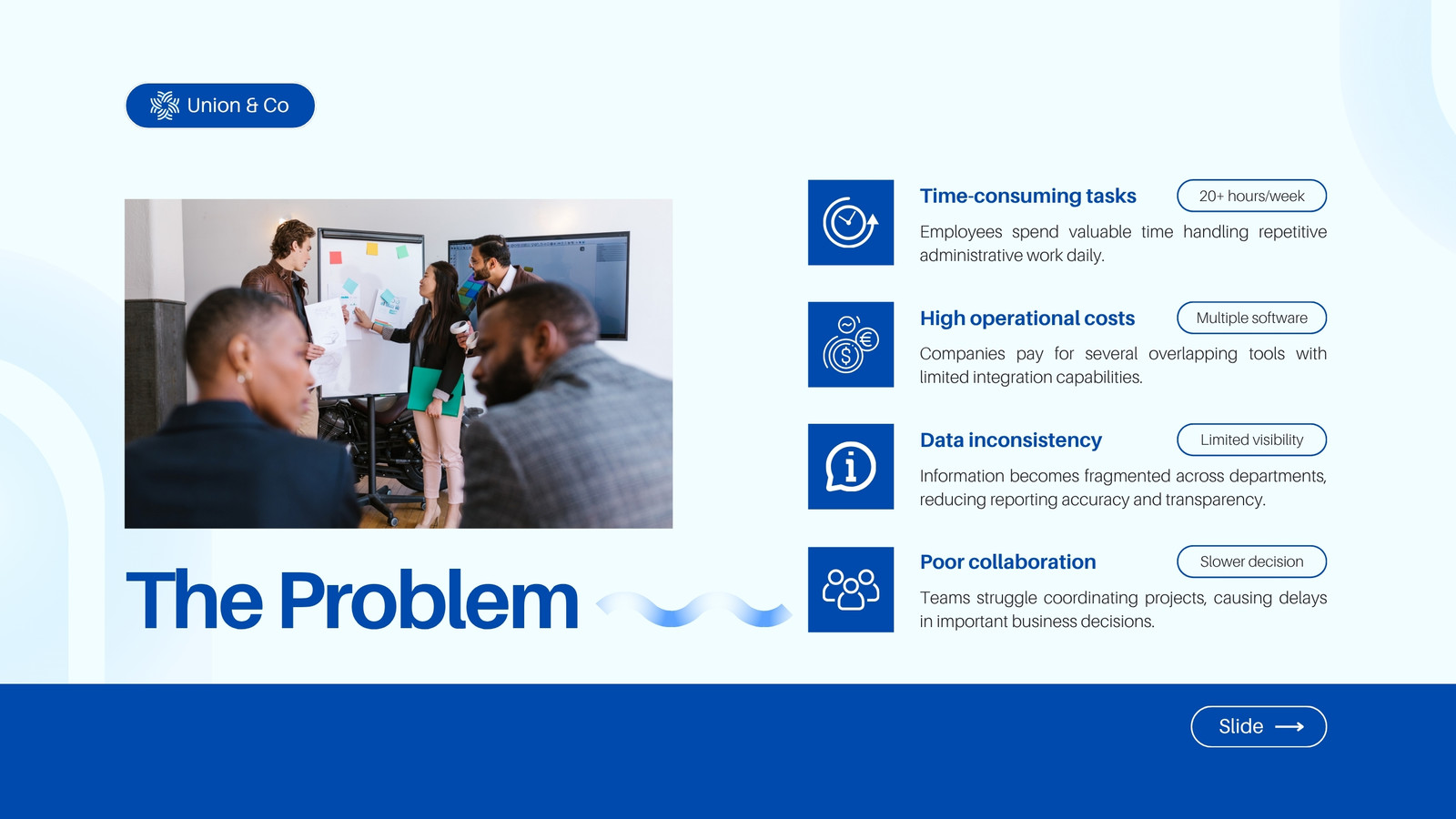 Union & Co

The Problem

Time-consuming tasks
20+ hours/week
Employees spend valuable time handling repetitive administrative work daily.

High operational costs
Multiple software
Companies pay for several overlapping tools with limited integration capabilities.

Data inconsistency
Limited visibility
Information becomes fragmented across departments, reducing reporting accuracy and transparency.

Poor collaboration
Slower decision
Teams struggle coordinating projects, causing delays in important business decisions.

Slide